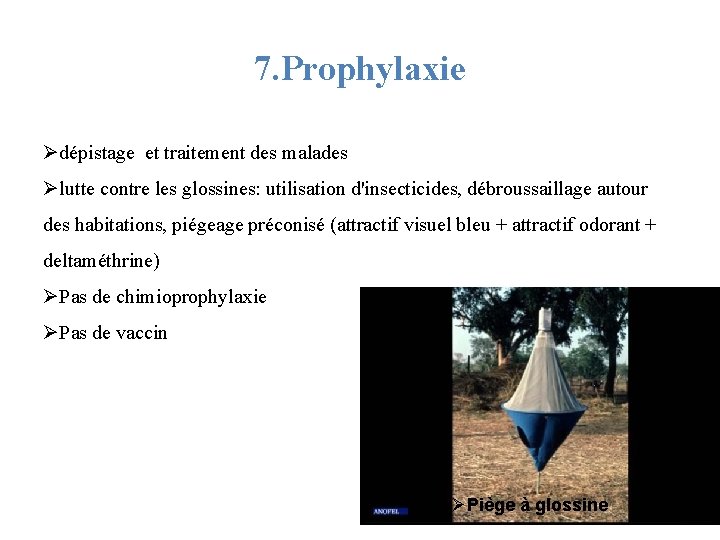 7.Prophylaxie

➢dépistage et traitement des malades

➢lutte contre les glossines: utilisation d'insecticides, débroussaillage autour des habitations, piégeage préconisé (attractif visuel bleu + attractif odorant + deltaméthrine)

➢Pas de chimioprophylaxie

➢Pas de vaccin

ANOFEL

➢Piège à glossine